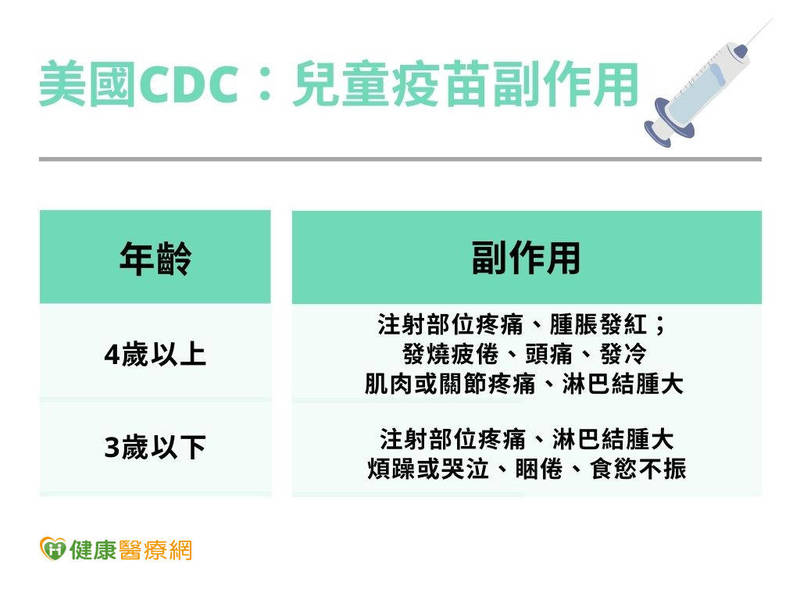 美國CDC：兒童疫苗副作用

| 年齡 | 副作用 |
|---|---|
| 4歲以上 | 注射部位疼痛、腫脹發紅；發燒疲倦、頭痛、發冷 肌肉或關節疼痛、淋巴結腫大 |
| 3歲以下 | 注射部位疼痛、淋巴結腫大 煩躁或哭泣、睏倦、食慾不振 |

健康醫療網